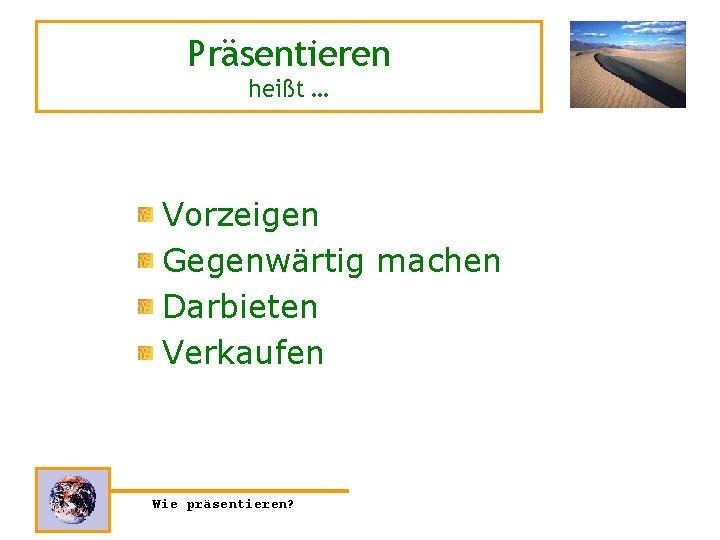 Präsentieren
heißt …

Vorzeigen
Gegenwärtig machen
Darbieten
Verkaufen

Wie präsentieren?